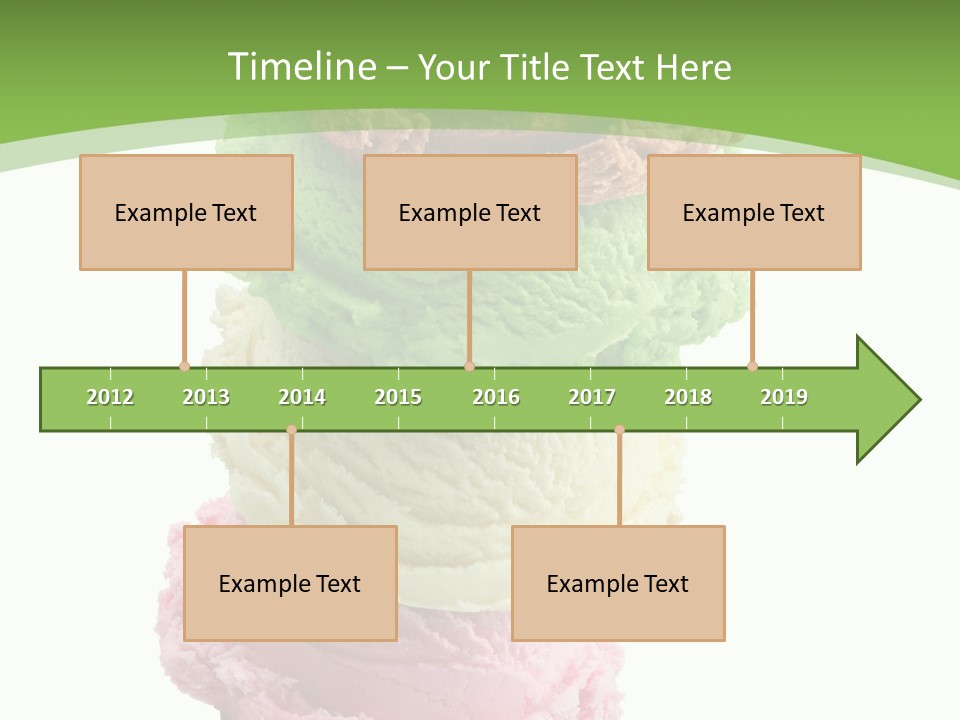 Timeline – Your Title Text Here

Example Text

Example Text

Example Text

2012 2013 2014 2015 2016 2017 2018 2019

Example Text

Example Text